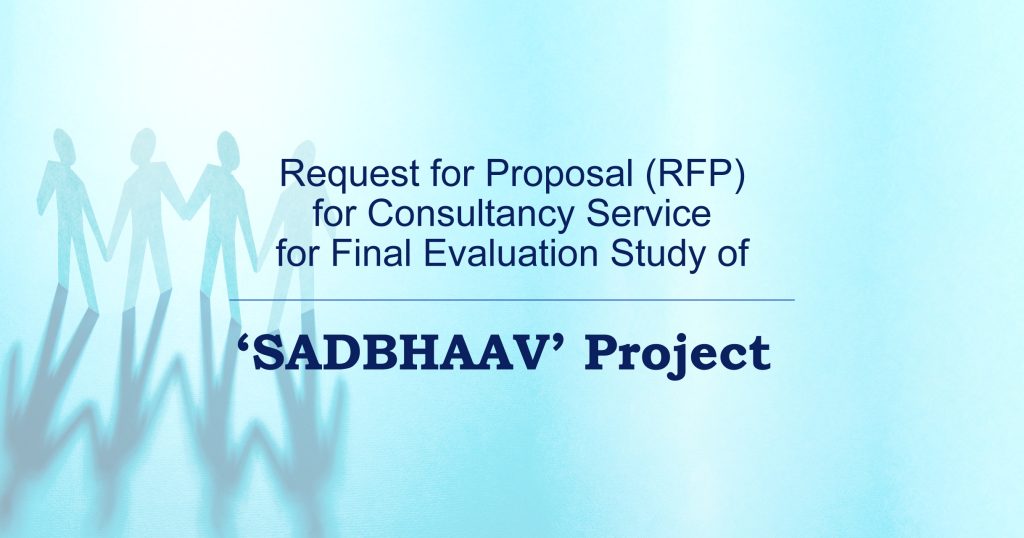 Request for Proposal (RFP)
for Consultancy Service
for Final Evaluation Study of

‘SADBHAAV’ Project